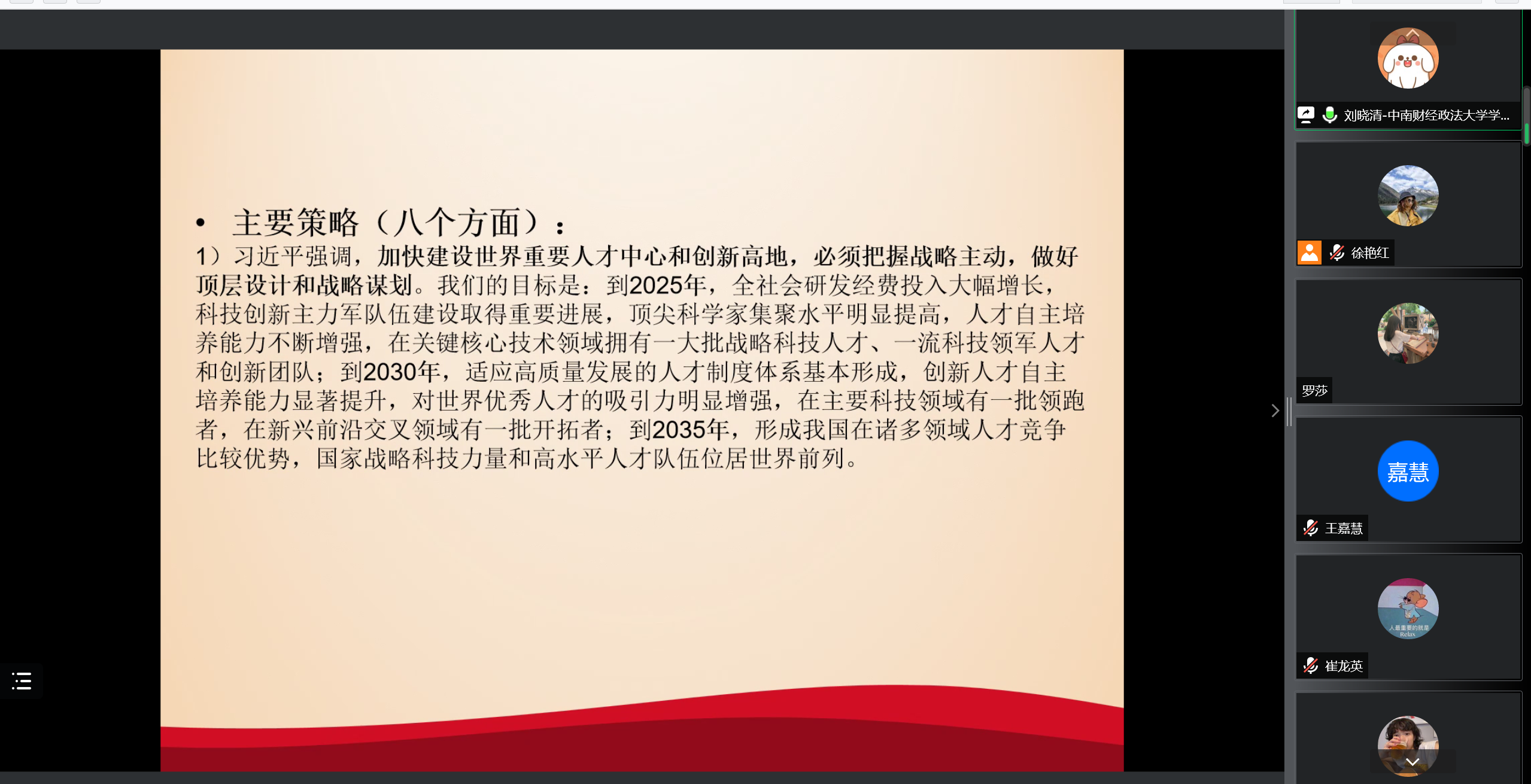 • 主要策略（八个方面）：

1）习近平强调，加快建设世界重要人才中心和创新高地，必须把握战略主动，做好顶层设计和战略谋划。我们的目标是：到2025年，全社会研发经费投入大幅增长，科技创新主力军队伍建设取得重要进展，顶尖科学家集聚水平明显提高，人才自主培养能力不断增强，在关键核心技术领域拥有一大批战略科技人才、一流科技领军人才和创新团队；到2030年，适应高质量发展的人才制度体系基本形成，创新人才自主培养能力显著提升，对世界优秀人才的吸引力明显增强，在主要科技领域有一批领跑者，在新兴前沿交叉领域有一批开拓者；到2035年，形成我国在诸多领域人才竞争比较优势，国家战略科技力量和高水平人才队伍位居世界前列。

刘晓清-中南财经政法大学学...

徐艳红

罗莎

嘉慧

王嘉慧

人最重要的就是 Relax

崔龙英